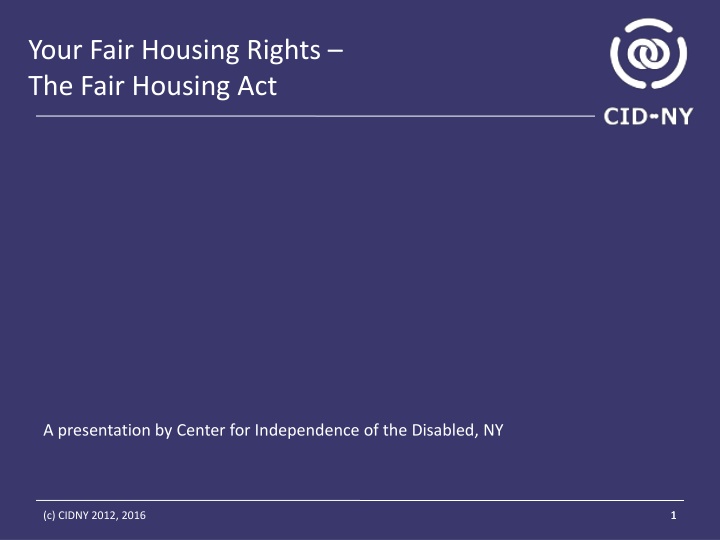 Your Fair Housing Rights –
The Fair Housing Act

CID-NY

A presentation by Center for Independence of the Disabled, NY

(c) CIDNY 2012, 2016

1